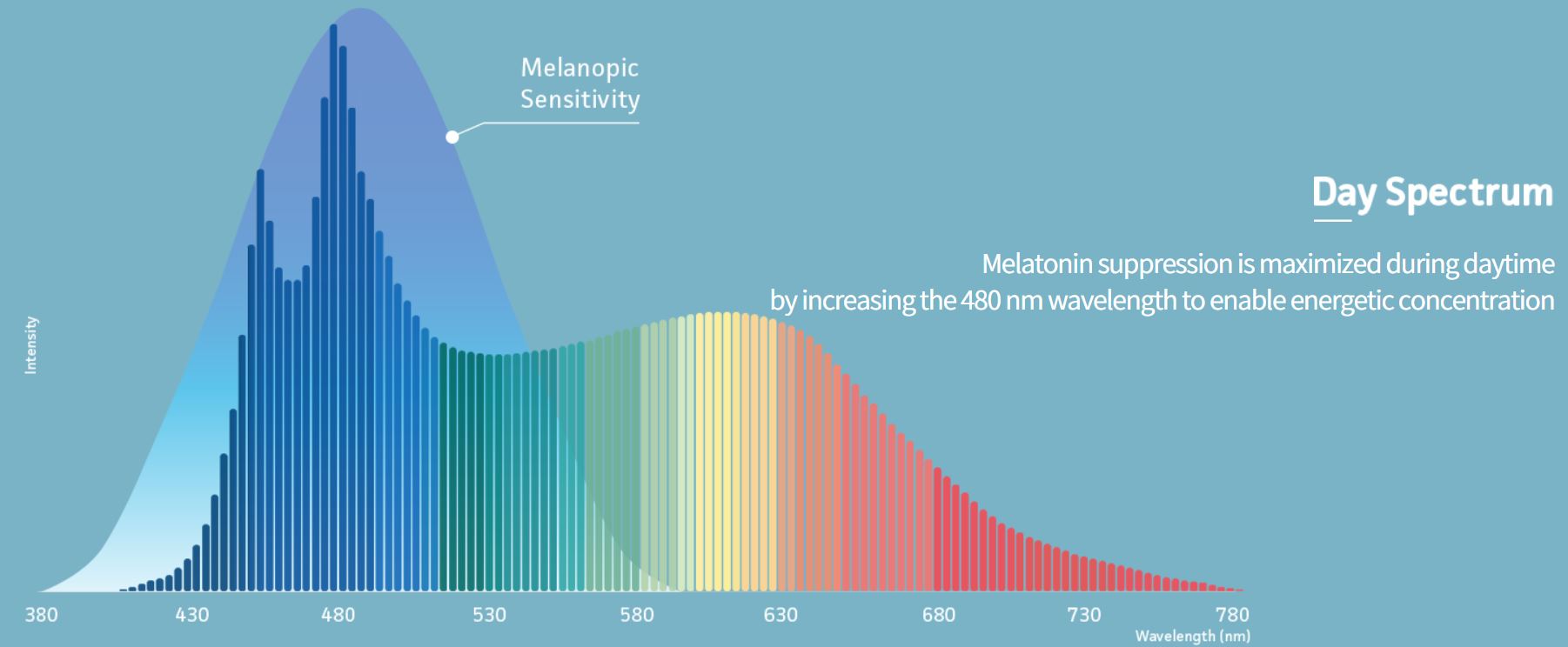 Melanopic Sensitivity

Day Spectrum

Melatonin suppression is maximized during daytime by increasing the 480 nm wavelength to enable energetic concentration

Intensity

380 430 480 530 580 630 680 730 780

Wavelength (nm)